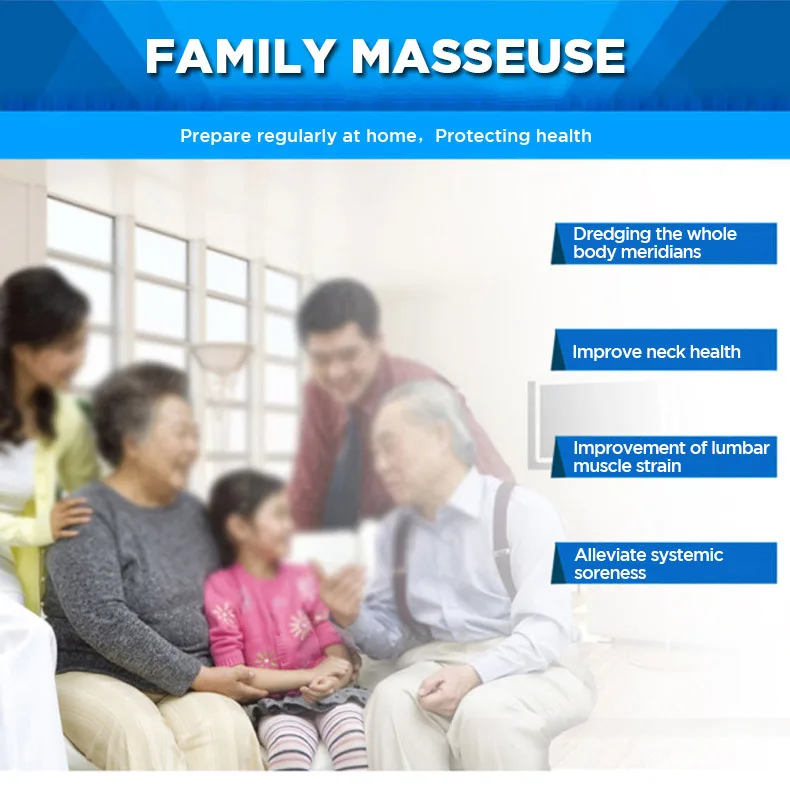 FAMILY MASSEUSE

Prepare regularly at home，Protecting health

Dredging the whole body meridians

Improve neck health

Improvement of lumbar muscle strain

Alleviate systemic soreness